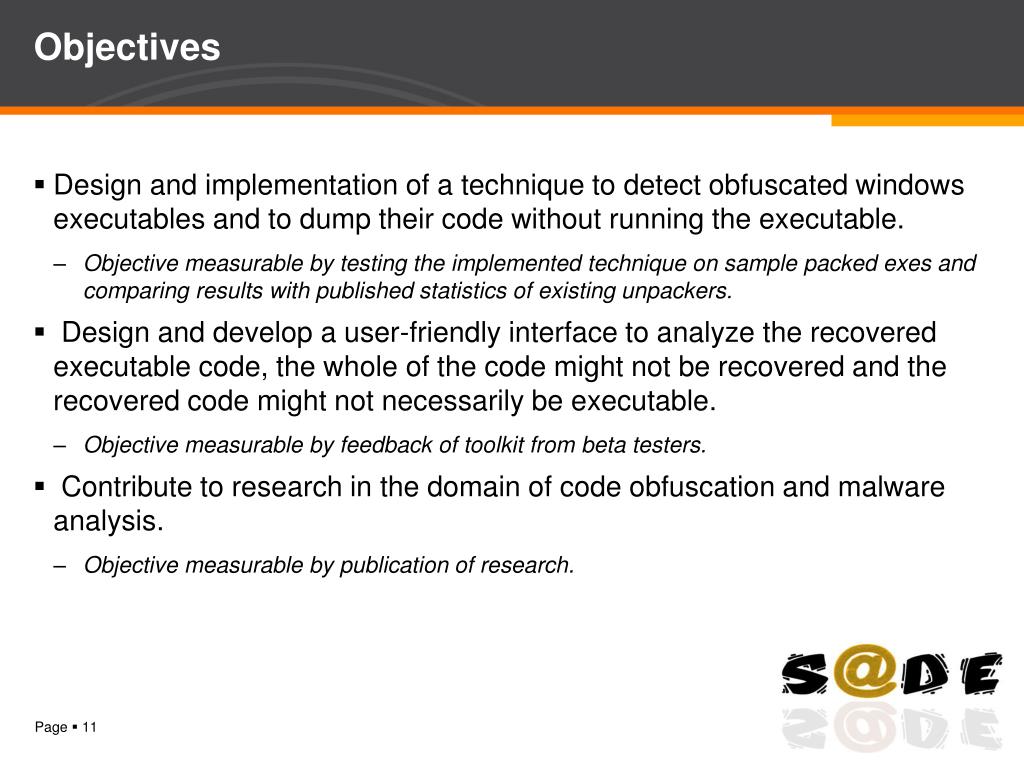 Objectives

▪ Design and implementation of a technique to detect obfuscated windows executables and to dump their code without running the executable.

– Objective measurable by testing the implemented technique on sample packed exes and comparing results with published statistics of existing unpackers.

▪ Design and develop a user-friendly interface to analyze the recovered executable code, the whole of the code might not be recovered and the recovered code might not necessarily be executable.

– Objective measurable by feedback of toolkit from beta testers.

▪ Contribute to research in the domain of code obfuscation and malware analysis.

– Objective measurable by publication of research.

S@DE

Page ▪ 11